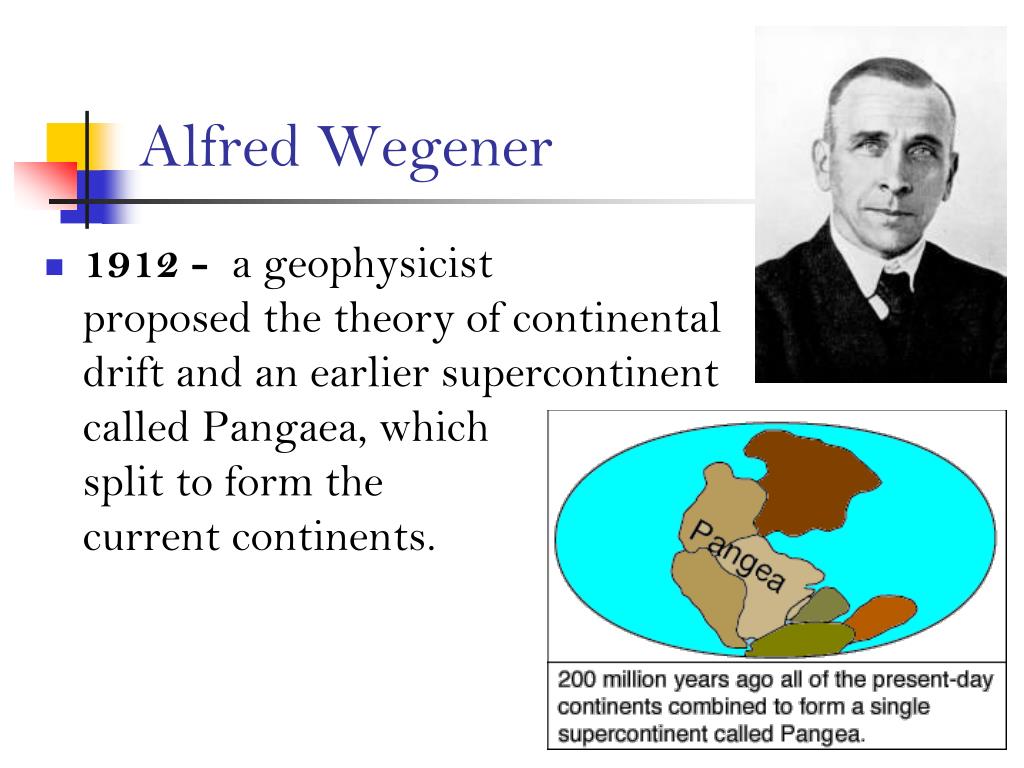 Alfred Wegener

1912 - a geophysicist proposed the theory of continental drift and an earlier supercontinent called Pangaea, which split to form the current continents.

Pangea

200 million years ago all of the present-day continents combined to form a single supercontinent called Pangea.